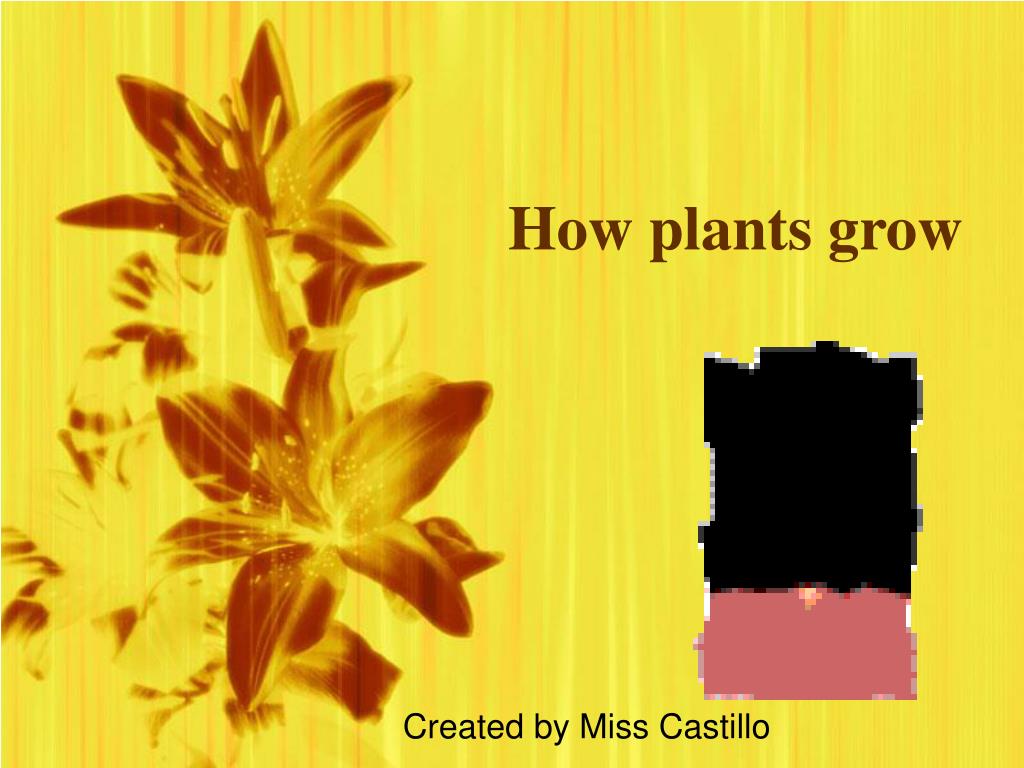 How plants grow

Created by Miss Castillo